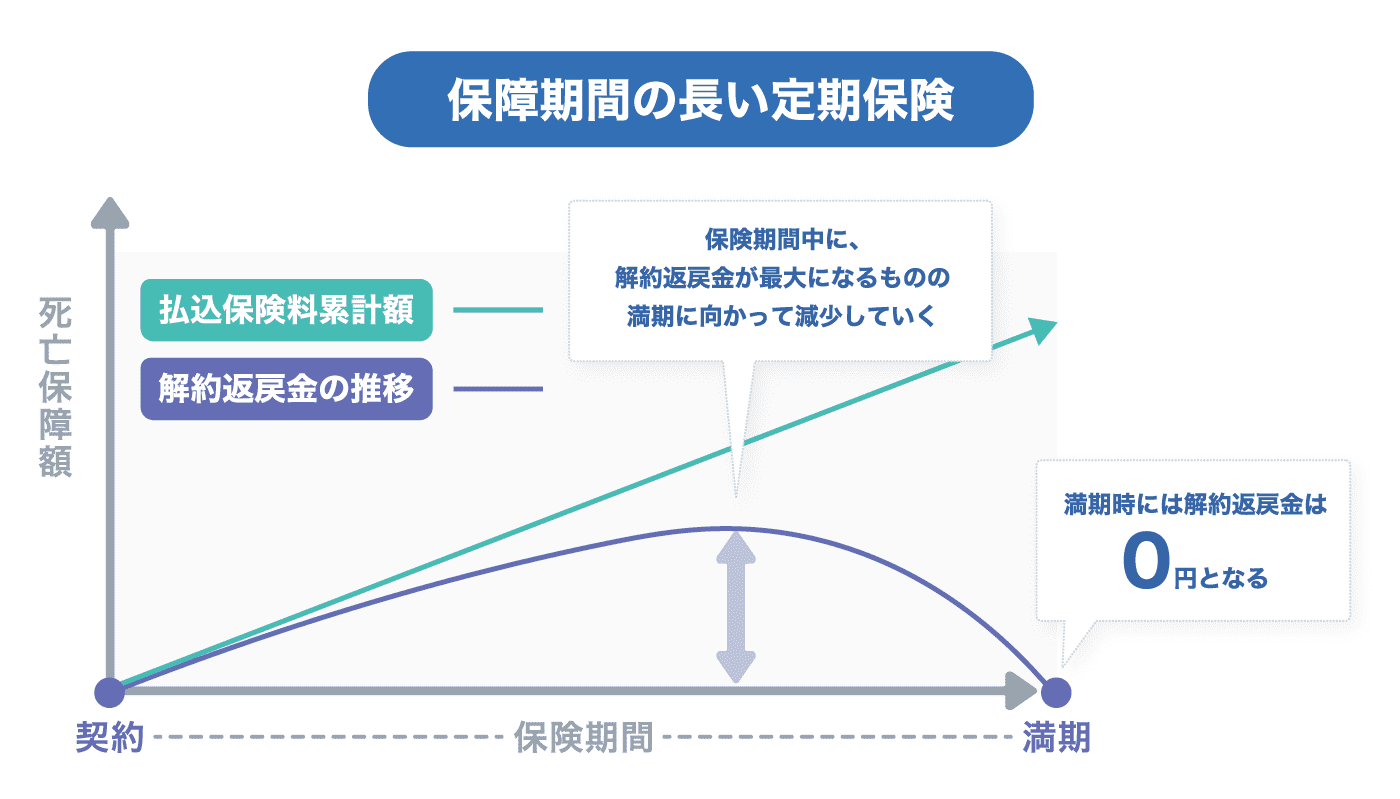 保障期間の長い定期保険

死亡保障額

払込保険料累計額

解約返戻金の推移

保険期間中に、
解約返戻金が最大になるものの
満期に向かって減少していく

満期時には解約返戻金は
0円となる

契約　保険期間　満期